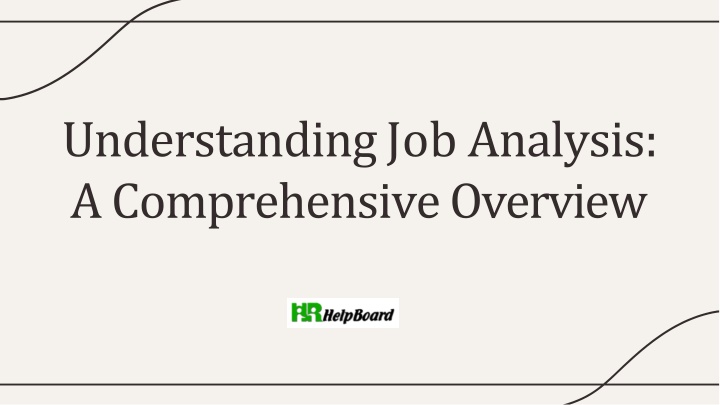 Understanding Job Analysis: A Comprehensive Overview

HR HelpBoard